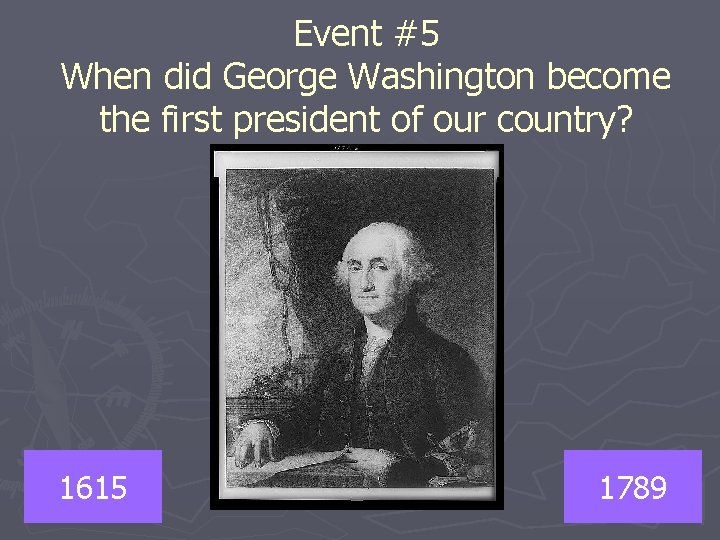 Event #5
When did George Washington become the first president of our country?

1615

1789